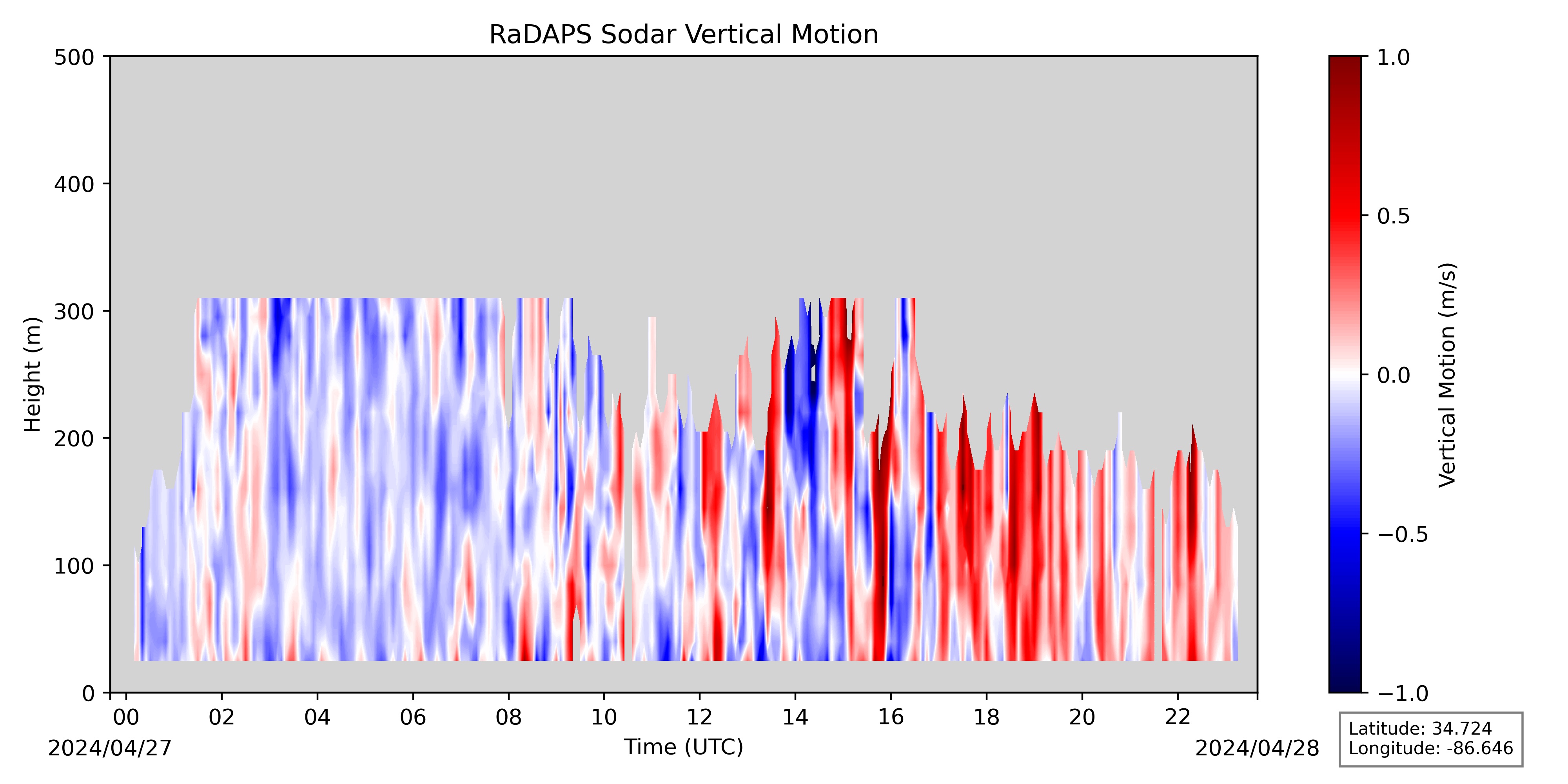 RaDAPS Sodar Vertical Motion

Height (m)

500
400
300
200
100
0

00
02
04
06
08
10
12
14
16
18
20
22

2024/04/27

Time (UTC)

2024/04/28

1.0
0.5
0.0
−0.5
−1.0

Vertical Motion (m/s)

Latitude: 34.724
Longitude: -86.646